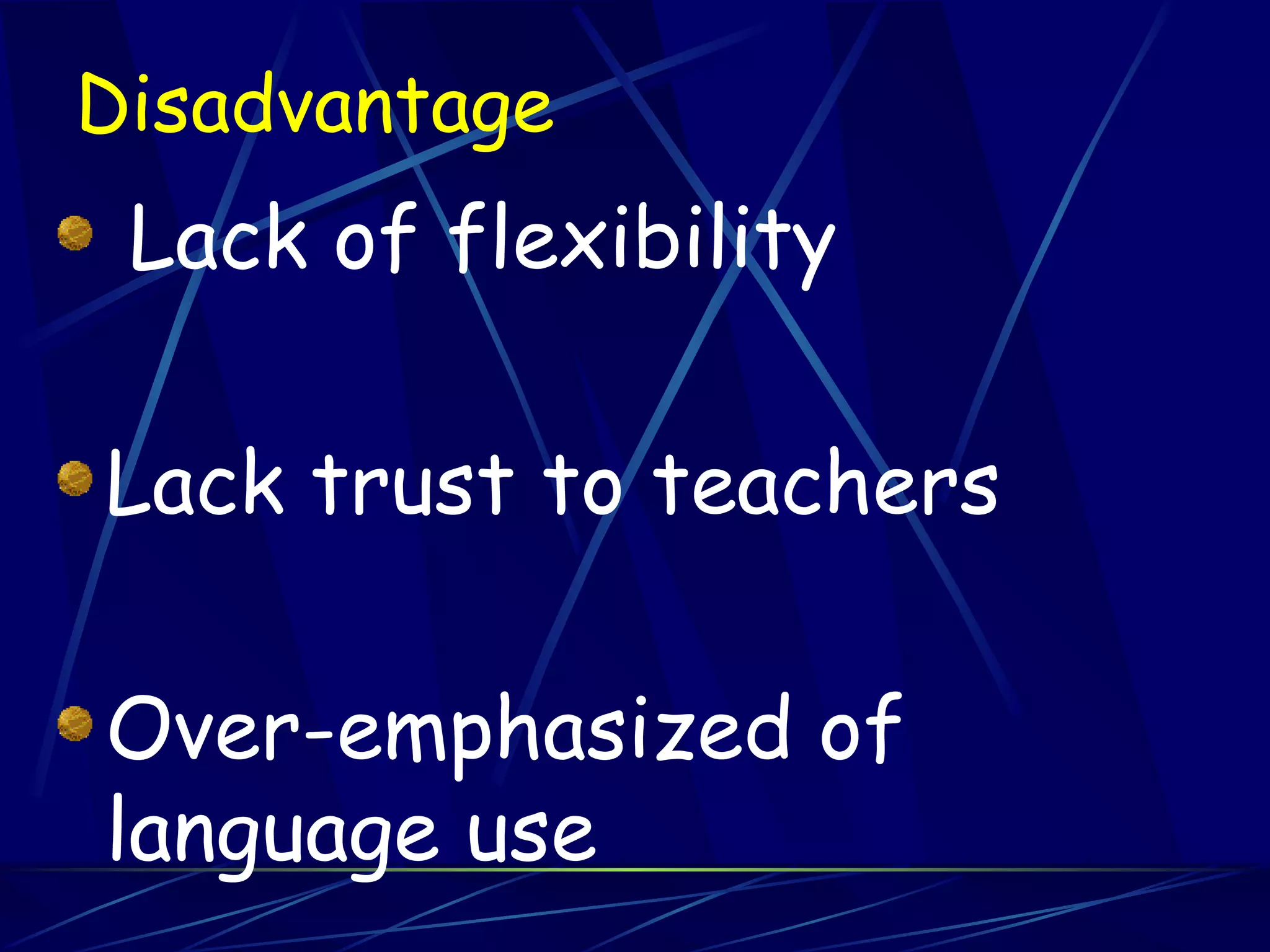 Disadvantage

Lack of flexibility

Lack trust to teachers

Over-emphasized of language use